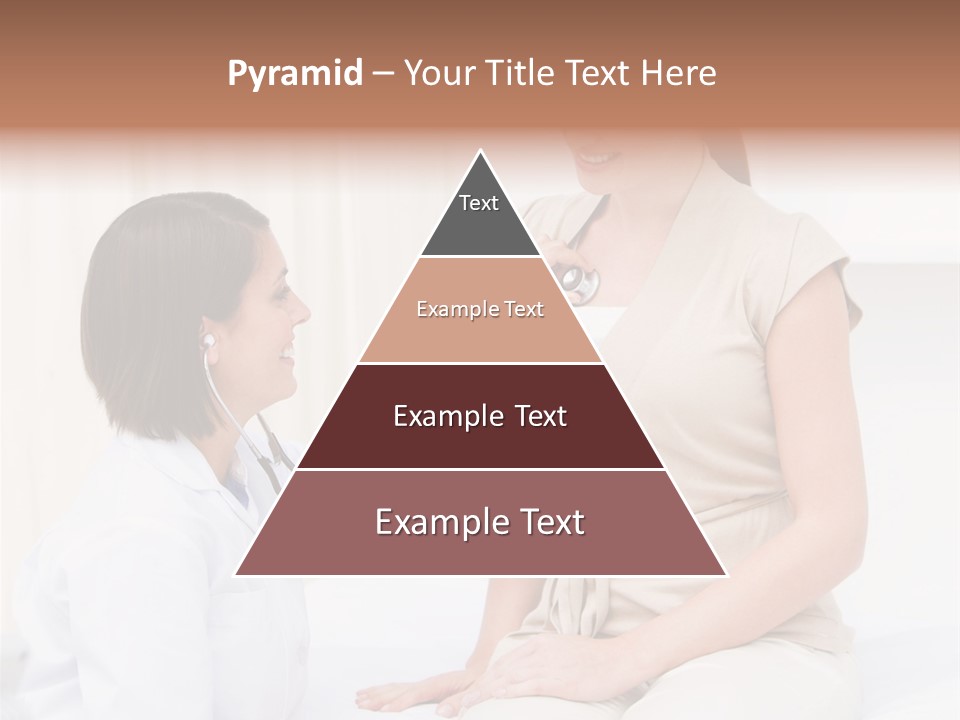 Pyramid – Your Title Text Here

Text

Example Text

Example Text

Example Text